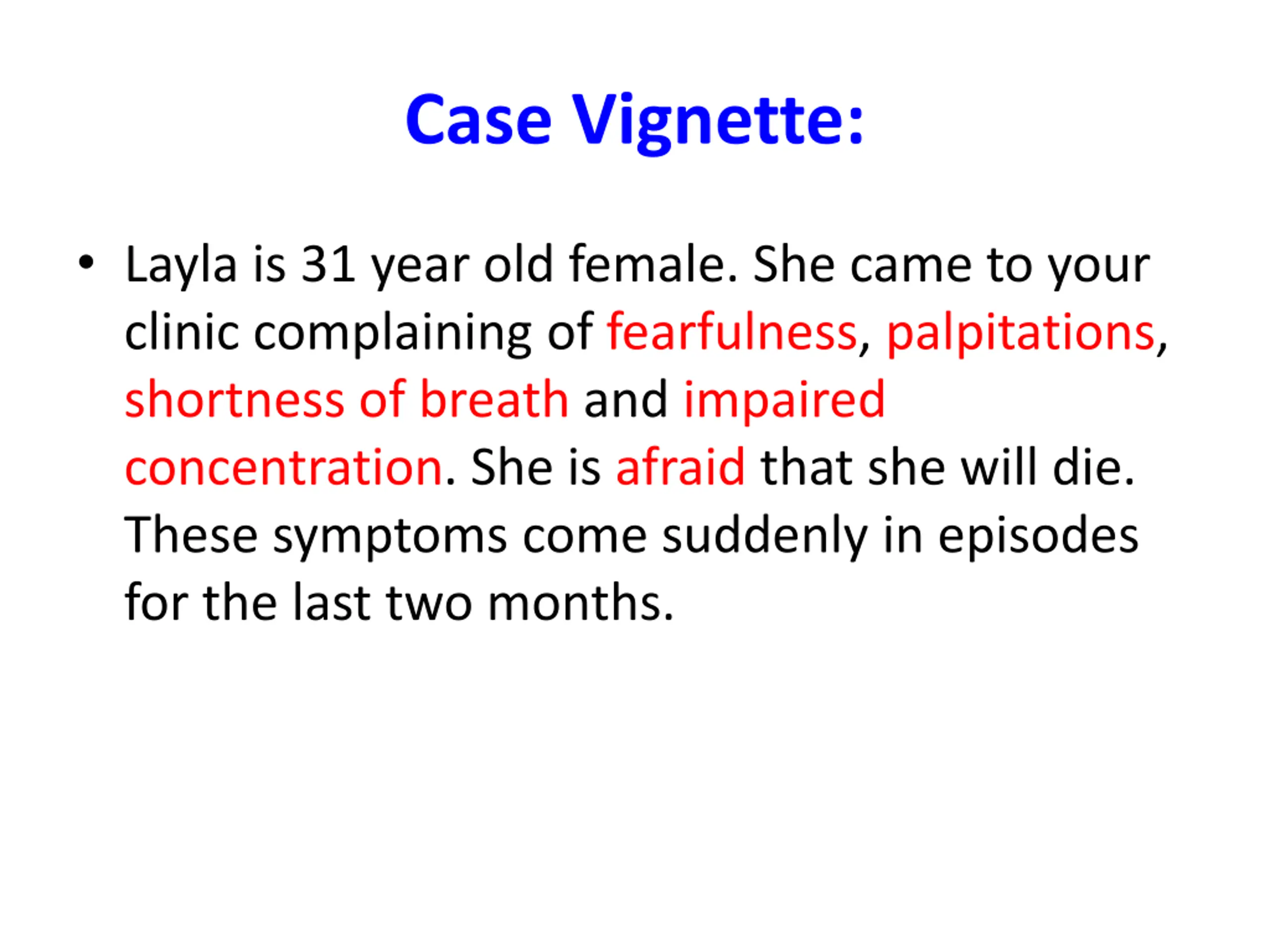 Case Vignette:

• Layla is 31 year old female. She came to your clinic complaining of fearfulness, palpitations, shortness of breath and impaired concentration. She is afraid that she will die. These symptoms come suddenly in episodes for the last two months.